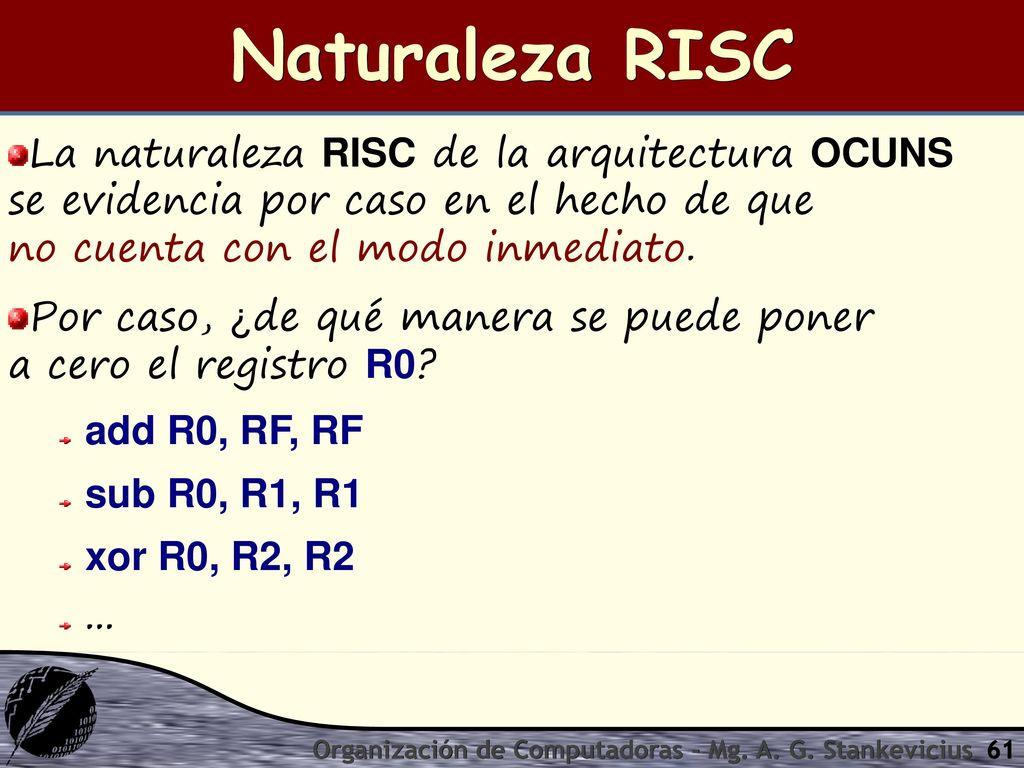 Naturaleza RISC

La naturaleza RISC de la arquitectura OCUNS se evidencia por caso en el hecho de que no cuenta con el modo inmediato.

Por caso, ¿de qué manera se puede poner a cero el registro R0?

add R0, RF, RF

sub R0, R1, R1

xor R0, R2, R2

...

Organización de Computadoras - Mg. A. G. Stankevicius 61